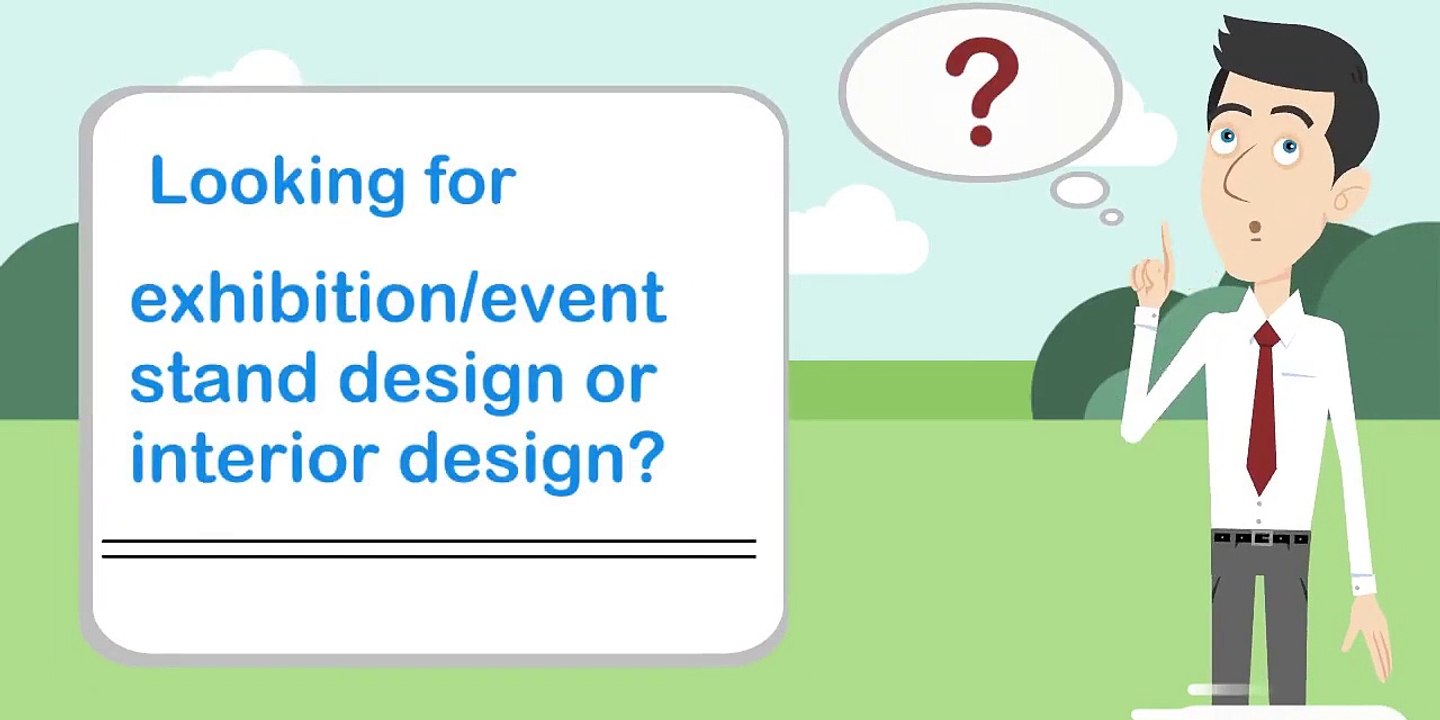 Looking for

exhibition/event stand design or interior design?

?